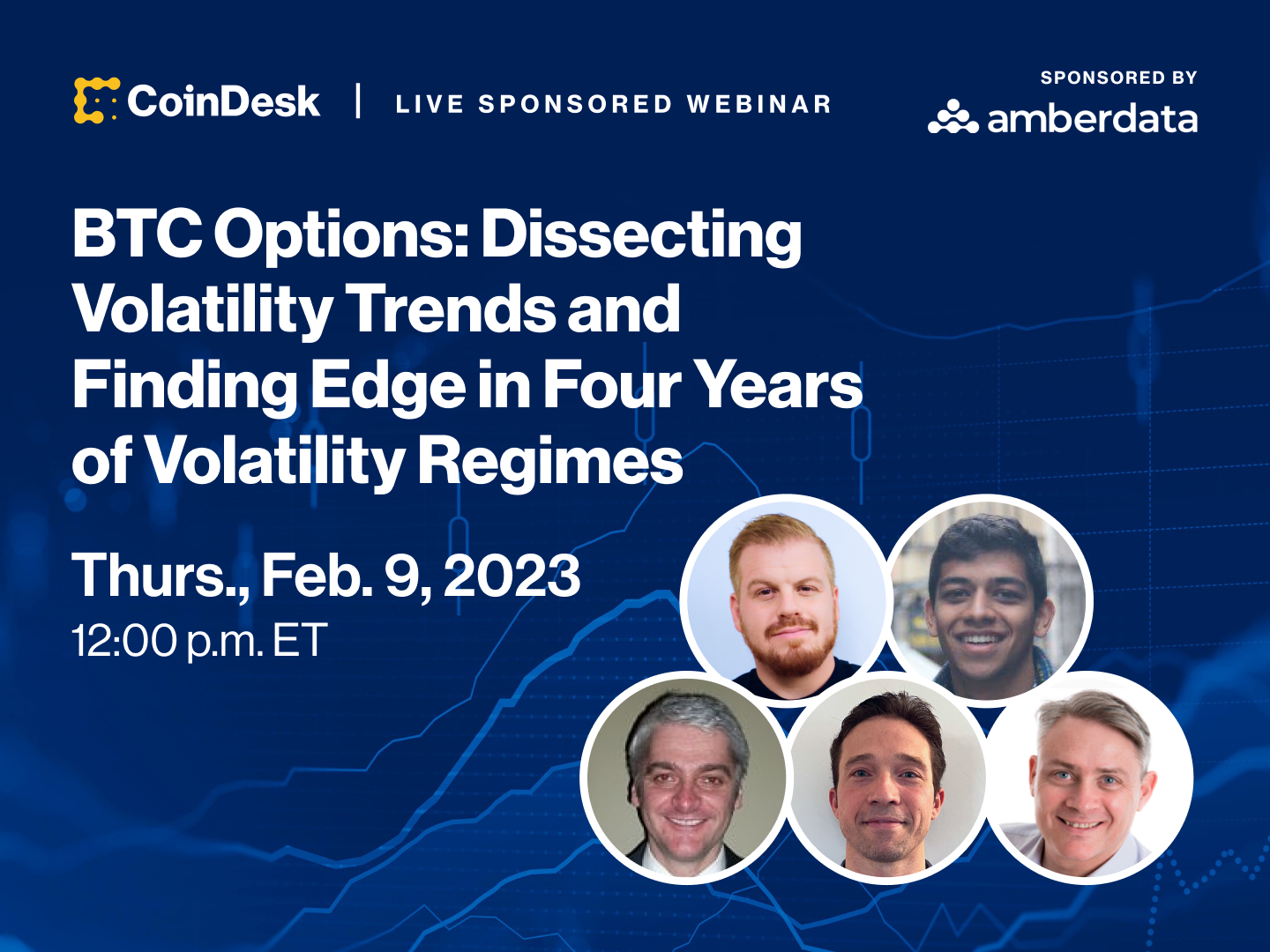 CoinDesk | LIVE SPONSORED WEBINAR

SPONSORED BY
amberdata

BTC Options: Dissecting Volatility Trends and Finding Edge in Four Years of Volatility Regimes

Thurs., Feb. 9, 2023
12:00 p.m. ET